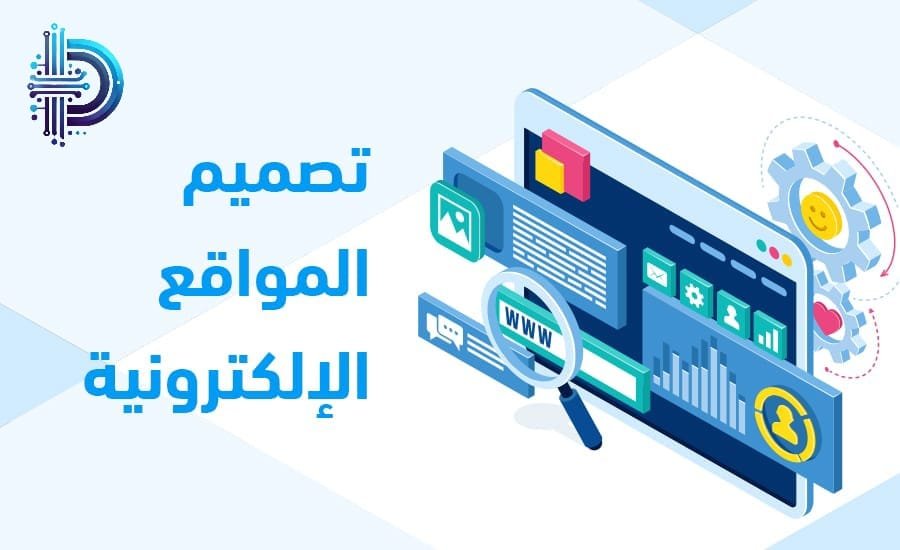 تصميم
المواقع
الإلكترونية

WWW